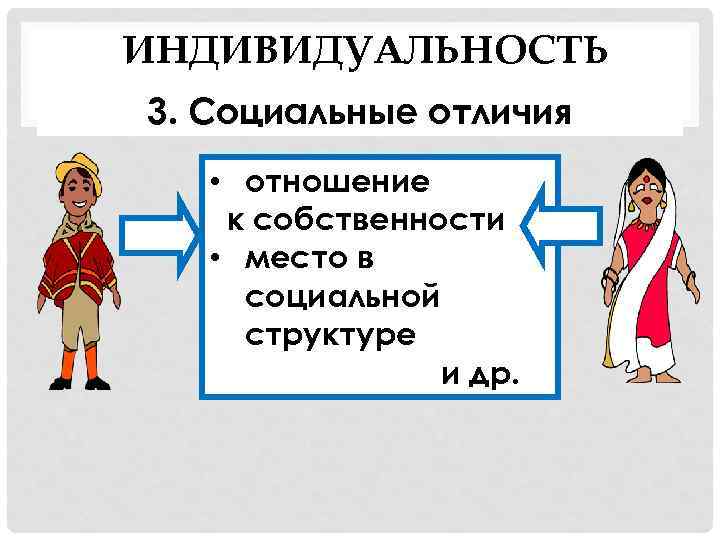 ИНДИВИДУАЛЬНОСТЬ

3. Социальные отличия

• отношение к собственности
• место в социальной структуре
и др.